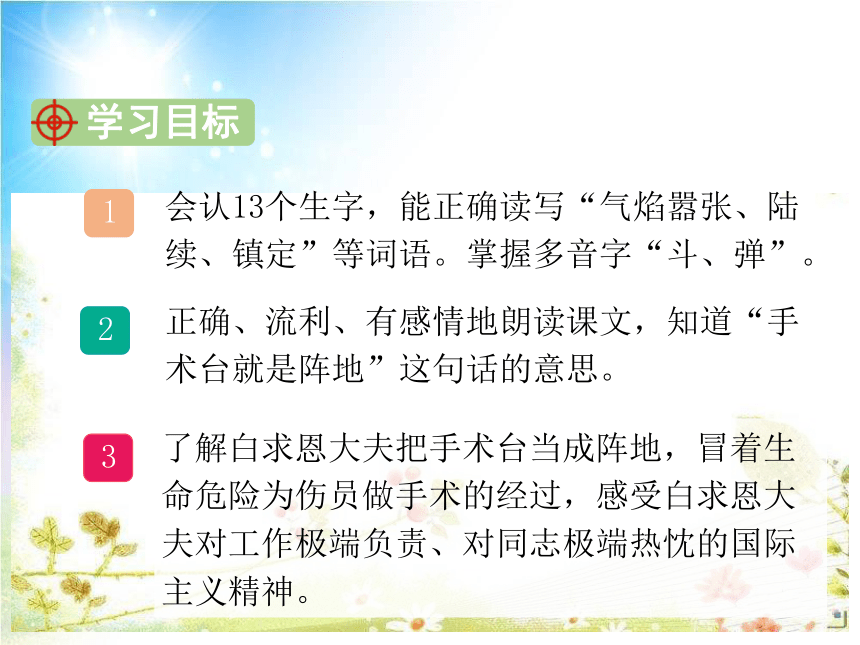 学习目标

1 会认13个生字，能正确读写“气焰嚣张、陆续、镇定”等词语。掌握多音字“斗、弹”。

2 正确、流利、有感情地朗读课文，知道“手术台就是阵地”这句话的意思。

3 了解白求恩大夫把手术台当成阵地，冒着生命危险为伤员做手术的经过，感受白求恩大夫对工作极端负责、对同志极端热忱的国际主义精神。